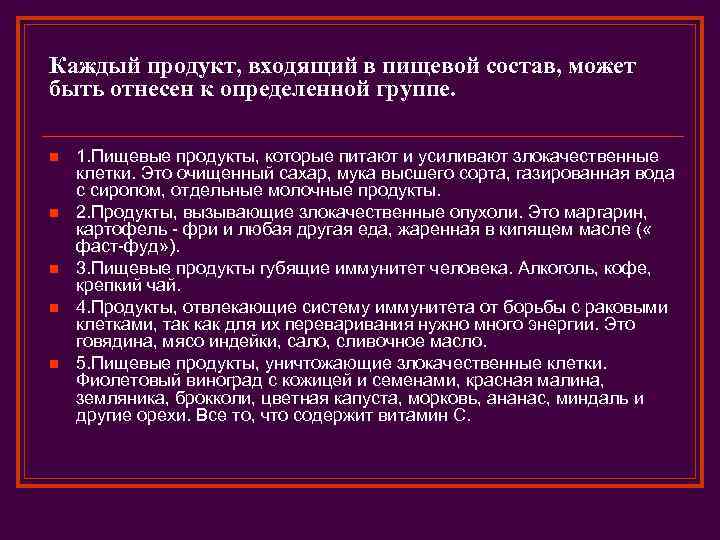 Каждый продукт, входящий в пищевой состав, может быть отнесен к определенной группе.

1.Пищевые продукты, которые питают и усиливают злокачественные клетки. Это очищенный сахар, мука высшего сорта, газированная вода с сиропом, отдельные молочные продукты.

2.Продукты, вызывающие злокачественные опухоли. Это маргарин, картофель - фри и любая другая еда, жаренная в кипящем масле (« фаст-фуд»).

3.Пищевые продукты губящие иммунитет человека. Алкоголь, кофе, крепкий чай.

4.Продукты, отвлекающие систему иммунитета от борьбы с раковыми клетками, так как для их переваривания нужно много энергии. Это говядина, мясо индейки, сало, сливочное масло.

5.Пищевые продукты, уничтожающие злокачественные клетки. Фиолетовый виноград с кожицей и семенами, красная малина, земляника, брокколи, цветная капуста, морковь, ананас, миндаль и другие орехи. Все то, что содержит витамин С.